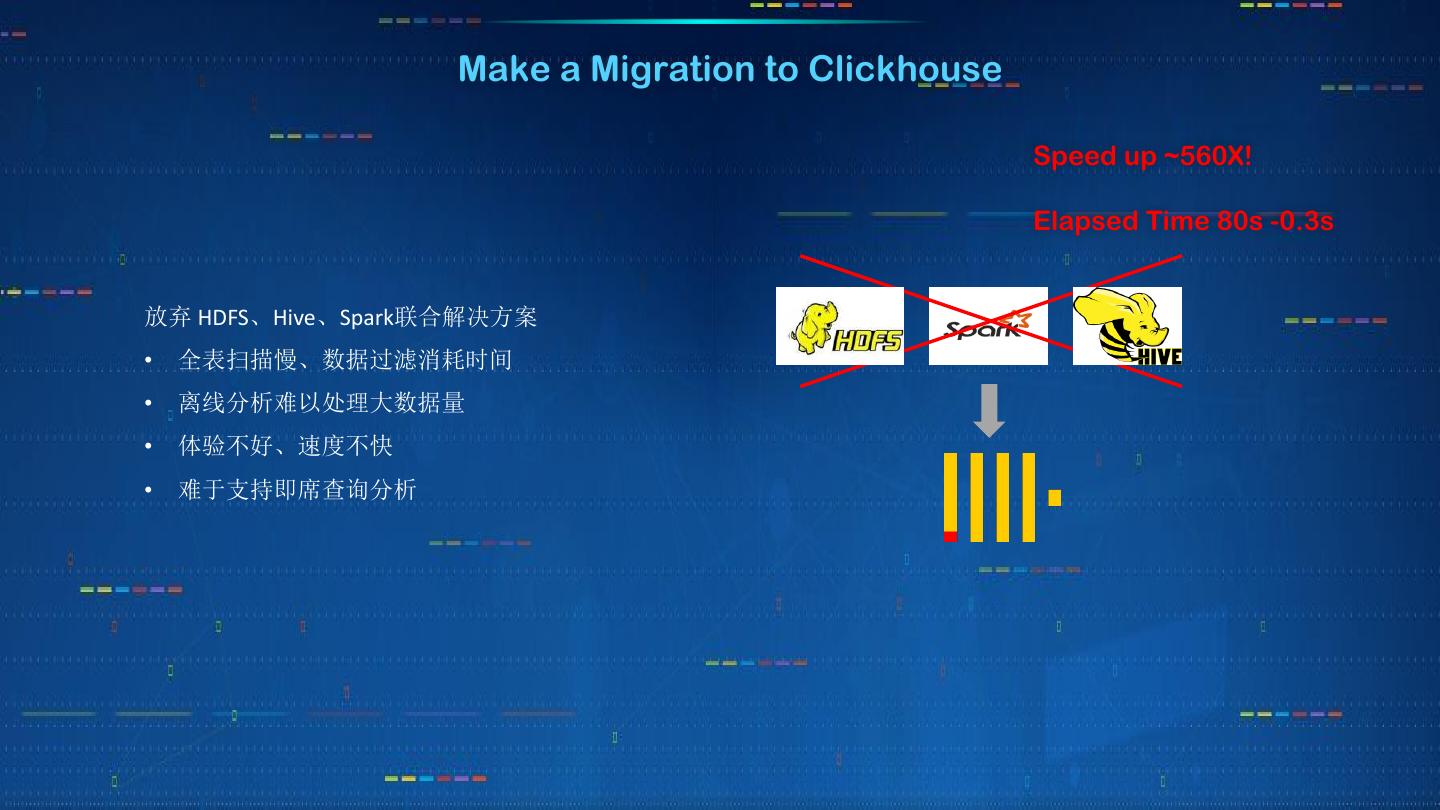 Make a Migration to Clickhouse

Speed up ~560X!

Elapsed Time 80s -0.3s

放弃 HDFS、Hive、Spark联合解决方案

• 全表扫描慢、数据过滤消耗时间
• 离线分析难以处理大数据量
• 体验不好、速度不快
• 难于支持即席查询分析

HDFS

Spark

HIVE